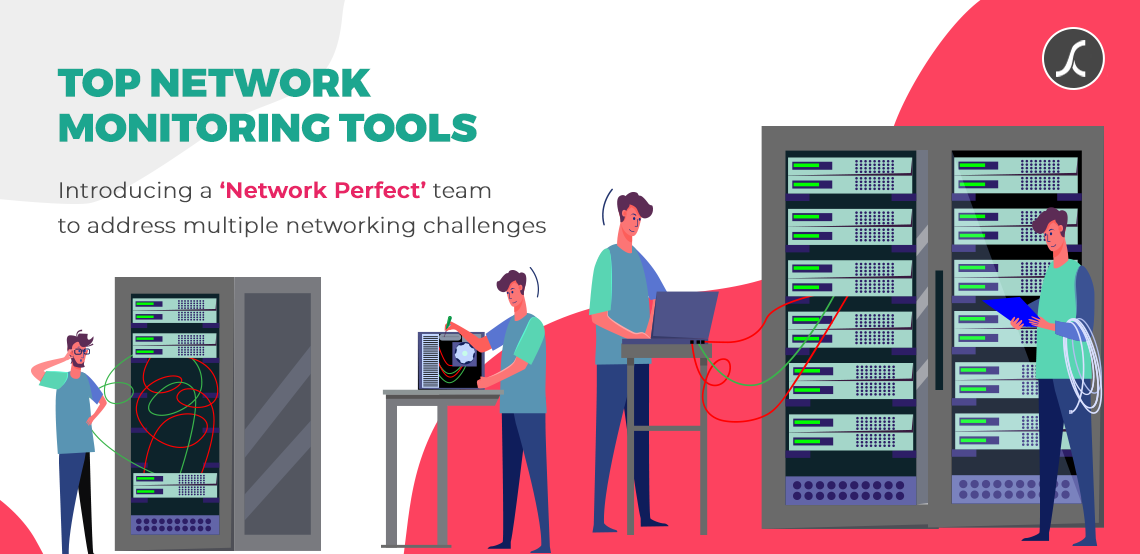 TOP NETWORK MONITORING TOOLS

Introducing a 'Network Perfect' team to address multiple networking challenges